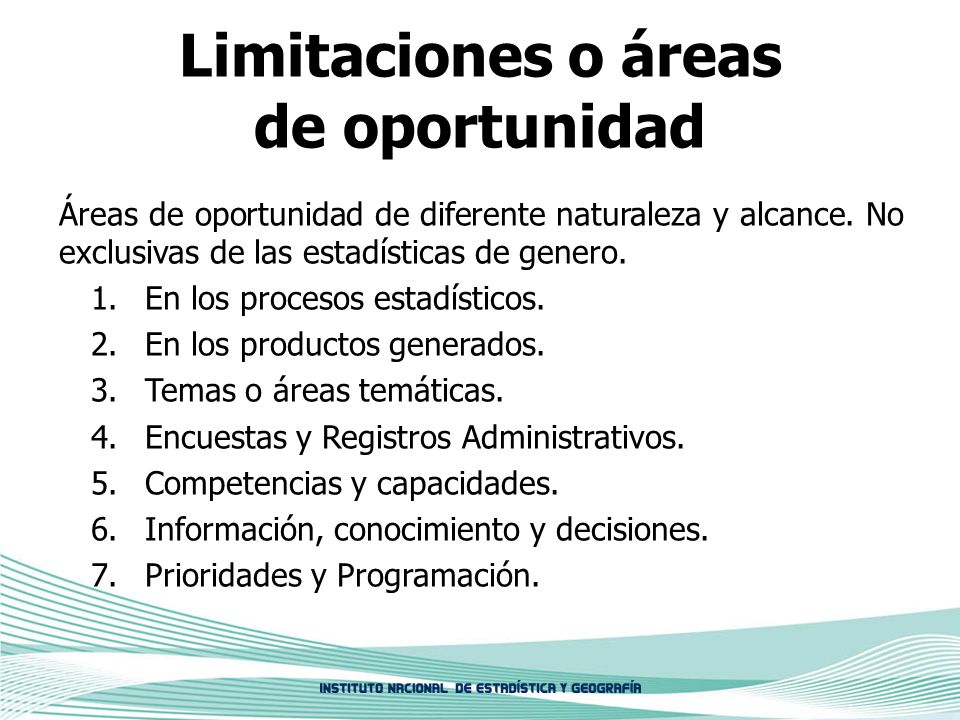 Limitaciones o áreas de oportunidad

Áreas de oportunidad de diferente naturaleza y alcance. No exclusivas de las estadísticas de genero.

1. En los procesos estadísticos.
2. En los productos generados.
3. Temas o áreas temáticas.
4. Encuestas y Registros Administrativos.
5. Competencias y capacidades.
6. Información, conocimiento y decisiones.
7. Prioridades y Programación.

INSTITUTO NACIONAL DE ESTADÍSTICA Y GEOGRAFÍA